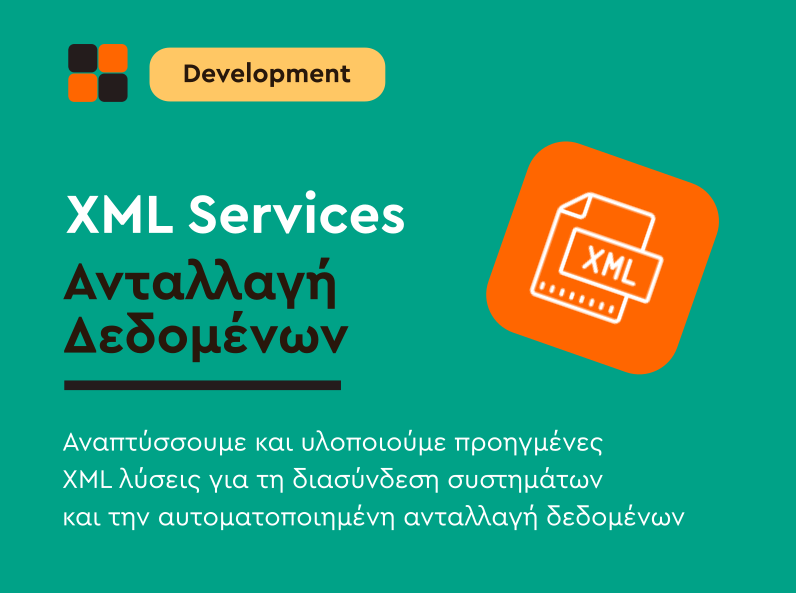 Development

XML Services
Ανταλλαγή Δεδομένων

XML

Αναπτύσσουμε και υλοποιούμε προηγμένες XML λύσεις για τη διασύνδεση συστημάτων και την αυτοματοποιημένη ανταλλαγή δεδομένων